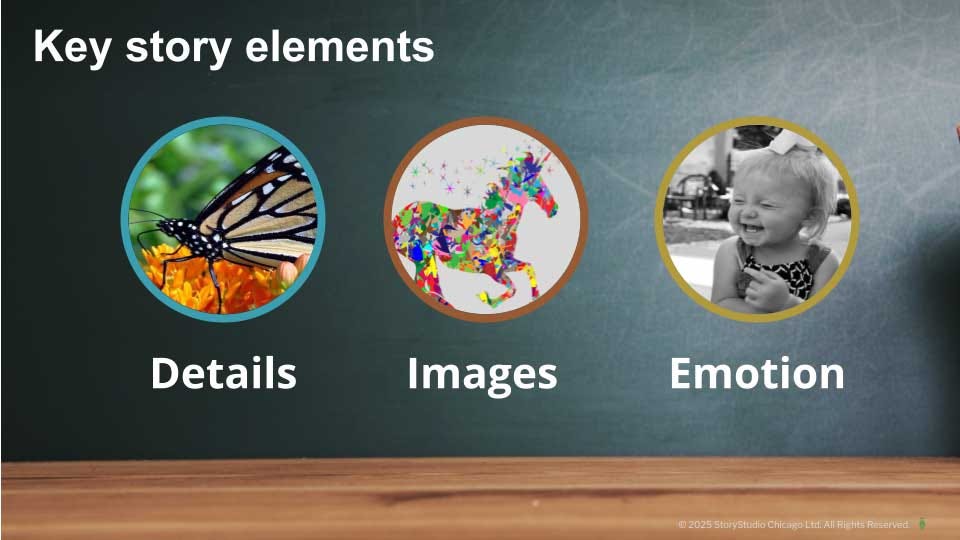 Key story elements

Details

Images

Emotion

© 2025 StoryStudio Chicago Ltd. All Rights Reserved.